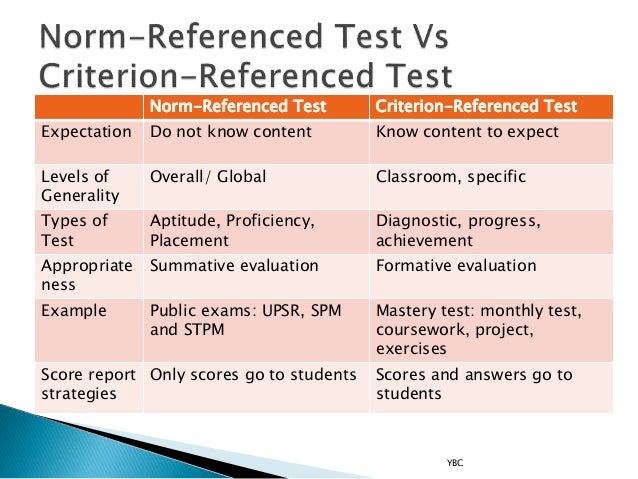 Norm-Referenced Test Vs Criterion-Referenced Test

| | Norm-Referenced Test | Criterion-Referenced Test |
|---|---|---|
| Expectation | Do not know content | Know content to expect |
| Levels of Generality | Overall/ Global | Classroom, specific |
| Types of Test | Aptitude, Proficiency, Placement | Diagnostic, progress, achievement |
| Appropriate ness | Summative evaluation | Formative evaluation |
| Example | Public exams: UPSR, SPM and STPM | Mastery test: monthly test, coursework, project, exercises |
| Score report strategies | Only scores go to students | Scores and answers go to students |

YBC